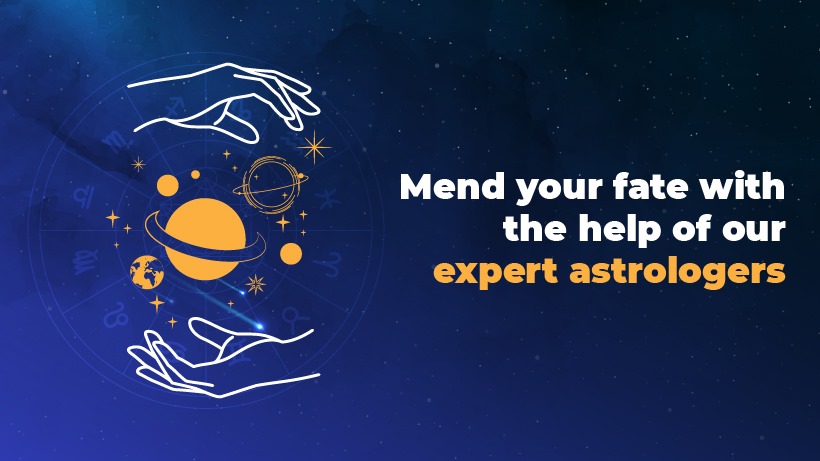 Mend your fate with the help of our expert astrologers